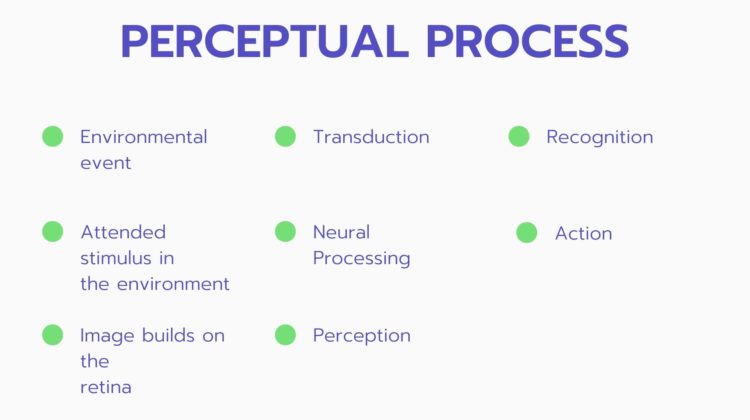 PERCEPTUAL PROCESS

Environmental event

Attended stimulus in the environment

Image builds on the retina

Transduction

Neural Processing

Perception

Recognition

Action